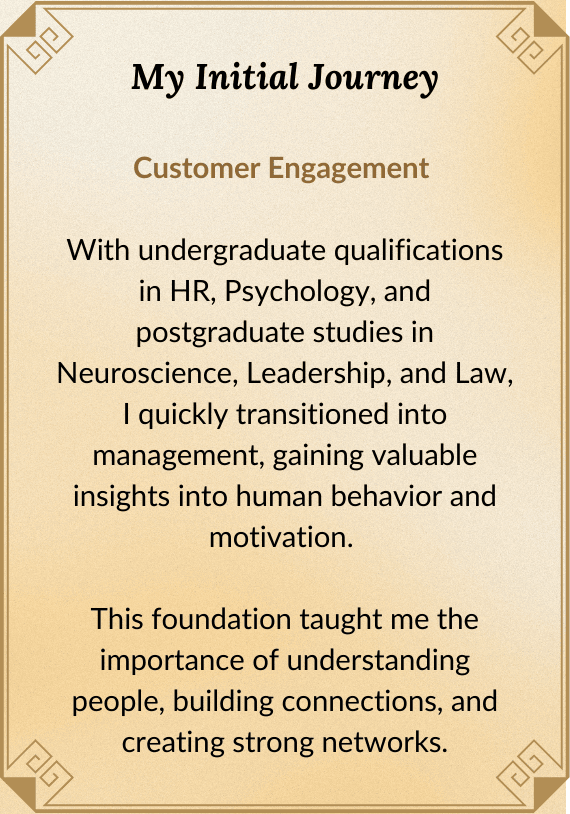 My Initial Journey

Customer Engagement

With undergraduate qualifications in HR, Psychology, and postgraduate studies in Neuroscience, Leadership, and Law, I quickly transitioned into management, gaining valuable insights into human behavior and motivation.

This foundation taught me the importance of understanding people, building connections, and creating strong networks.